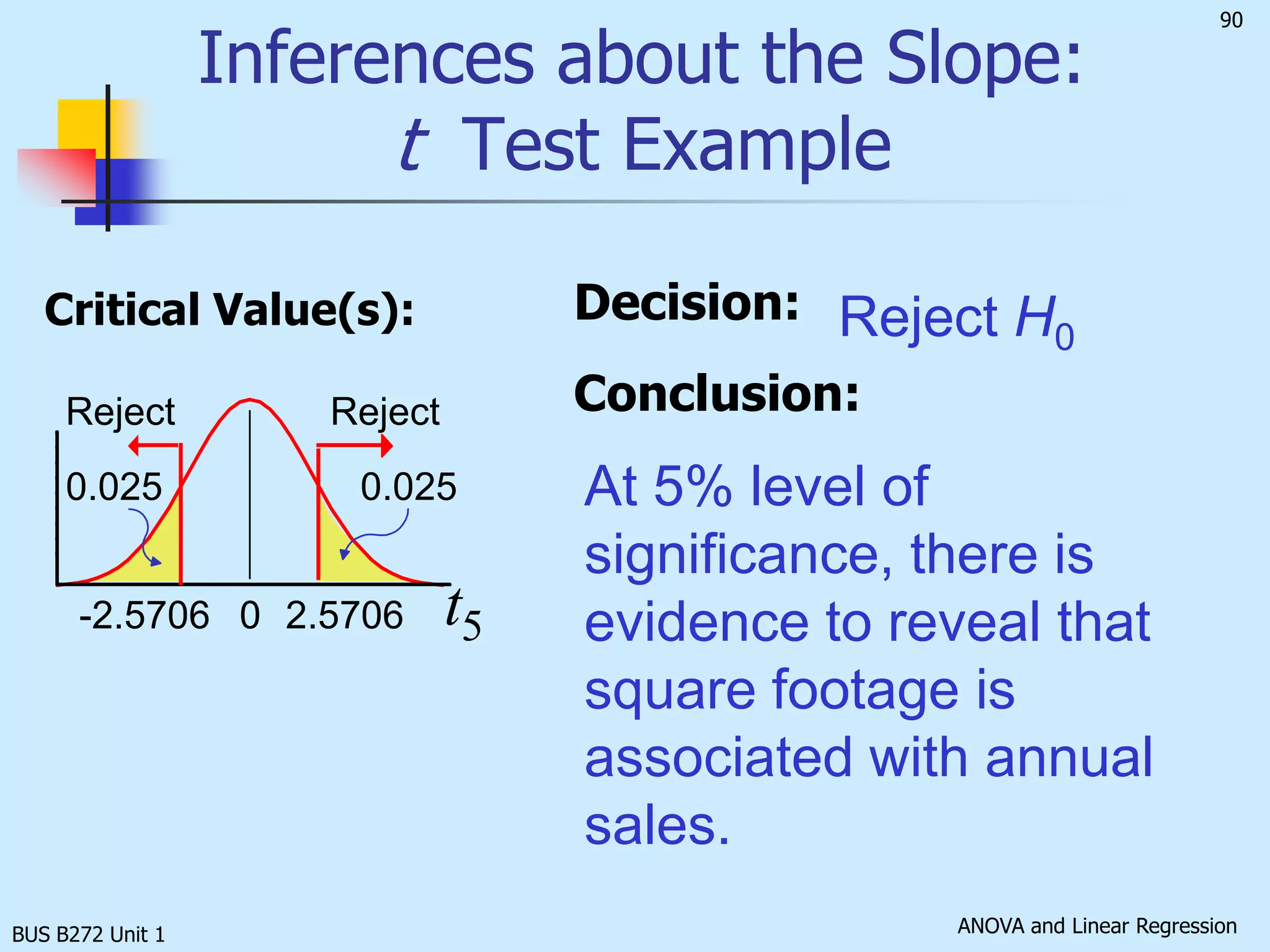 90

Inferences about the Slope: $t$ Test Example

Critical Value(s):

Reject

Reject

0.025

0.025

-2.5706 0 2.5706 $t_5$

Decision: Reject $H_0$

Conclusion:

At 5% level of significance, there is evidence to reveal that square footage is associated with annual sales.

BUS B272 Unit 1

ANOVA and Linear Regression